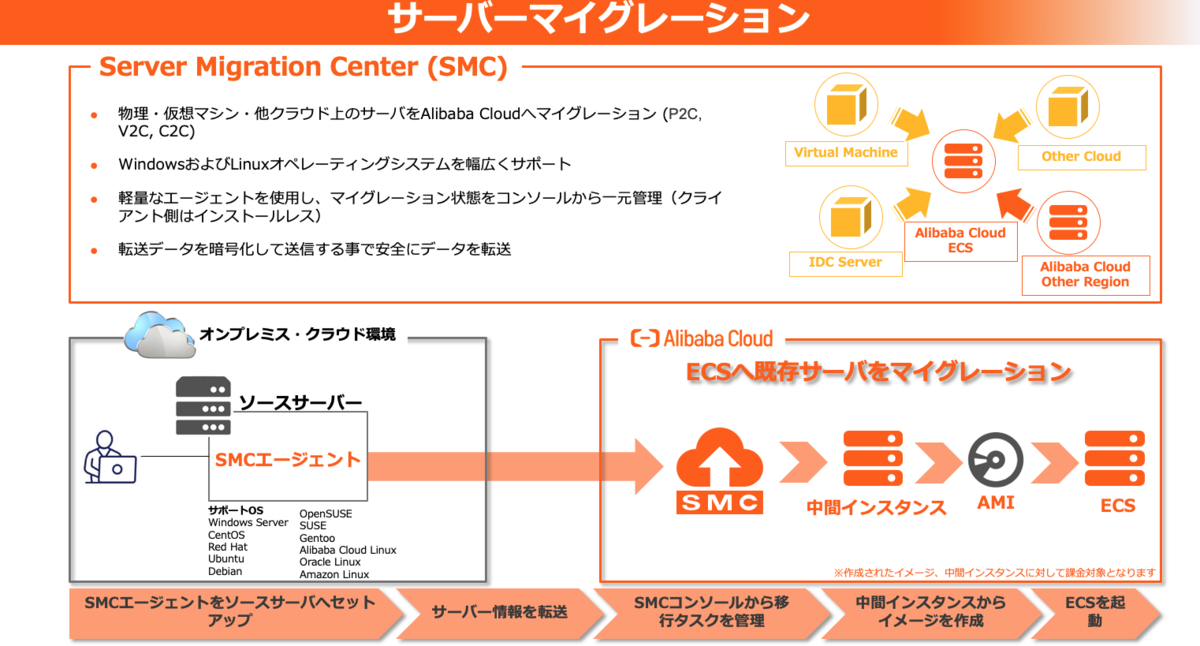 サーバーマイグレーション

Server Migration Center (SMC)

● 物理・仮想マシン・他クラウド上のサーバをAlibaba Cloudへマイグレーション (P2C, V2C, C2C)

● WindowsおよびLinuxオペレーティングシステムを幅広くサポート

● 軽量なエージェントを使用し、マイグレーション状態をコンソールから一元管理（クライアント側はインストールレス）

● 転送データを暗号化して送信する事で安全にデータを転送

Virtual Machine
Other Cloud
IDC Server
Alibaba Cloud ECS
Alibaba Cloud Other Region

オンプレミス・クラウド環境

ソースサーバー

SMCエージェント

サポートOS
Windows Server
CentOS
Red Hat
Ubuntu
Debian

OpenSUSE
SUSE
Gentoo
Alibaba Cloud Linux
Oracle Linux
Amazon Linux

Alibaba Cloud

ECSへ既存サーバをマイグレーション

SMC
中間インスタンス
AMI
ECS

※作成されたイメージ、中間インスタンスに対して課金対象となります

SMCエージェントをソースサーバへセットアップ
サーバー情報を転送
SMCコンソールから移行タスクを管理
中間インスタンスからイメージを作成
ECSを起動